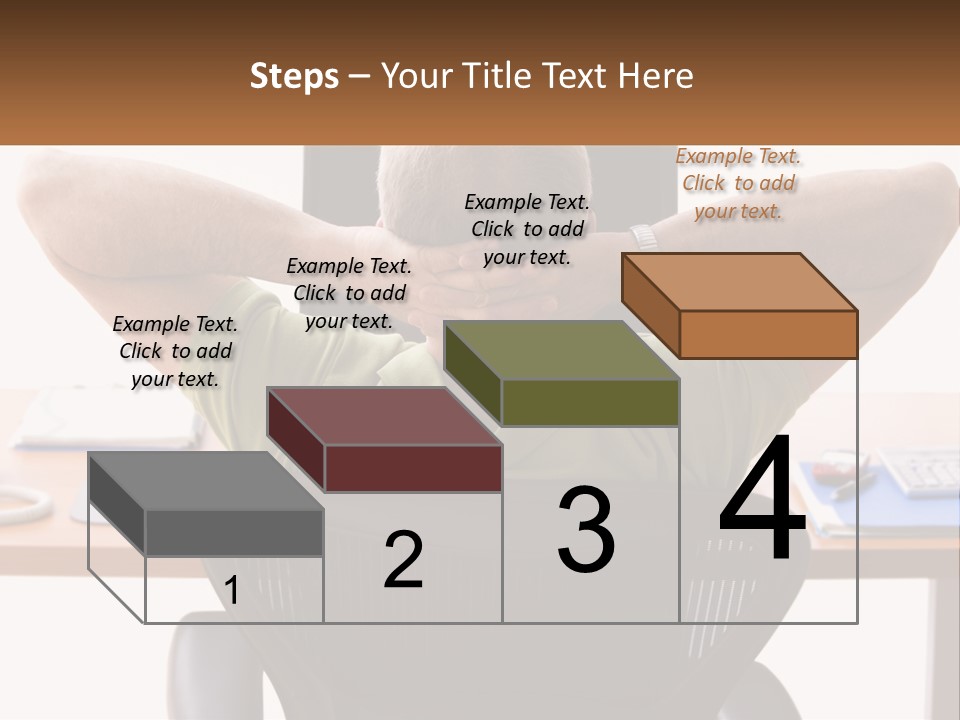 Steps – Your Title Text Here

Example Text. Click to add your text.

Example Text. Click to add your text.

Example Text. Click to add your text.

Example Text. Click to add your text.

1

2

3

4